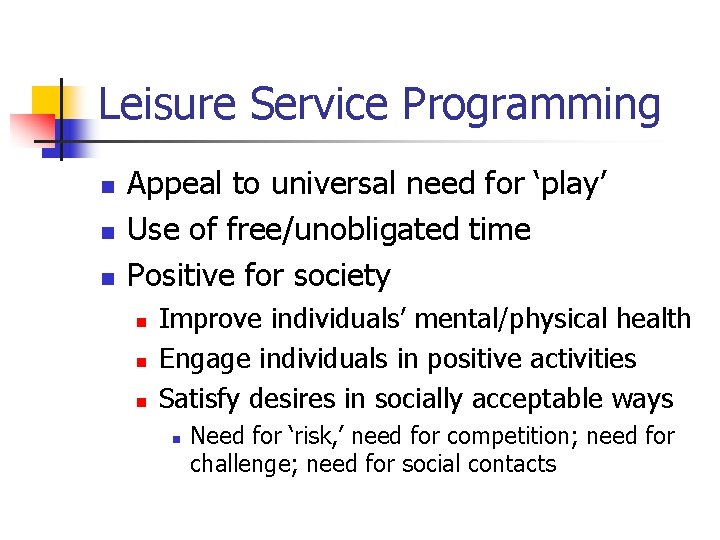 Leisure Service Programming

- Appeal to universal need for ‘play’
- Use of free/unobligated time
- Positive for society
  - Improve individuals’ mental/physical health
  - Engage individuals in positive activities
  - Satisfy desires in socially acceptable ways
    - Need for ‘risk,’ need for competition; need for challenge; need for social contacts